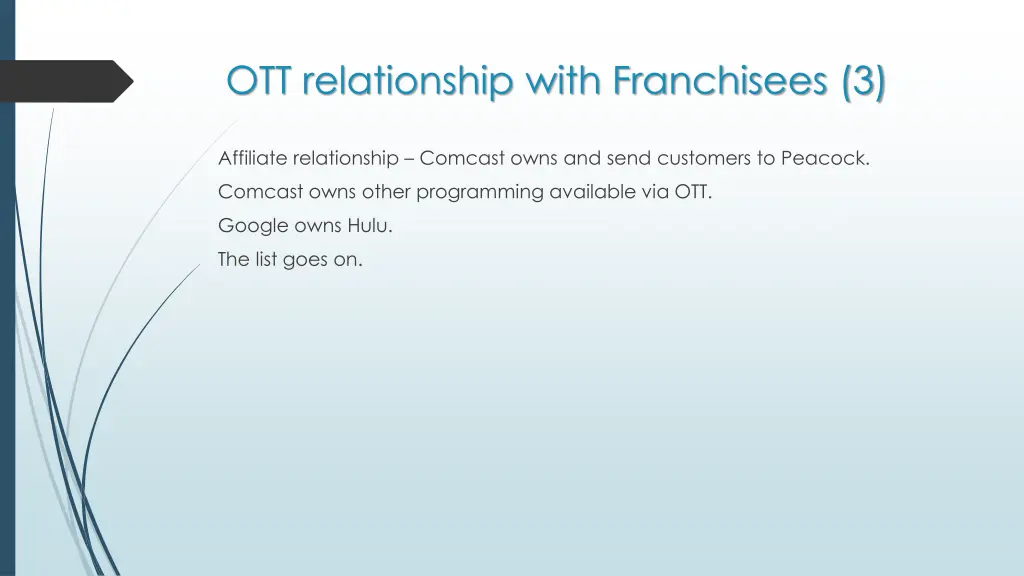 OTT relationship with Franchisees (3)

Affiliate relationship – Comcast owns and send customers to Peacock.

Comcast owns other programming available via OTT.

Google owns Hulu.

The list goes on.